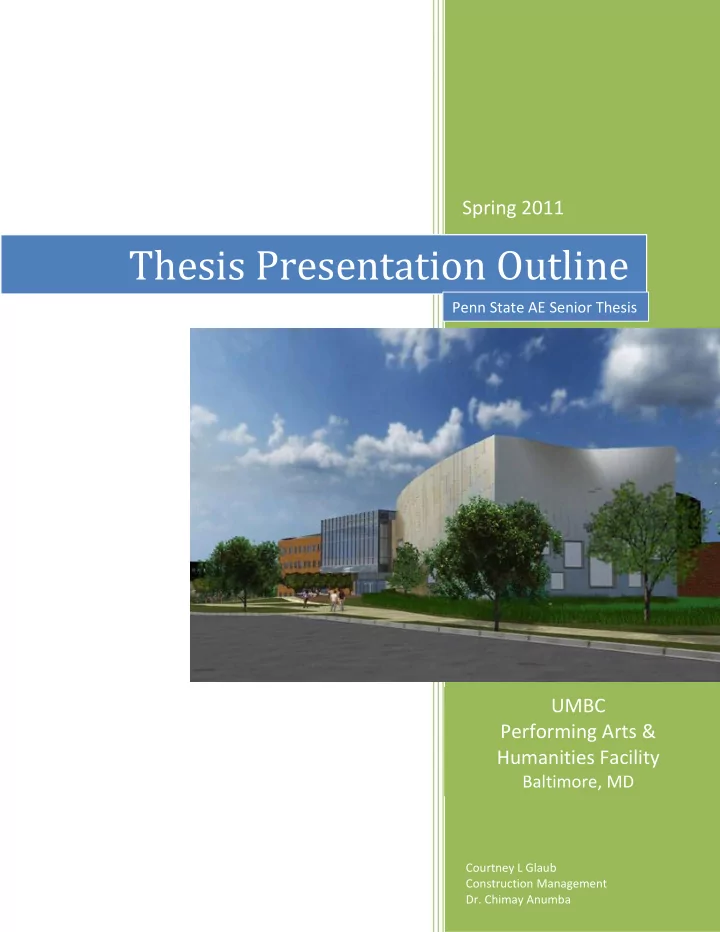 Spring 2011

Thesis Presentation Outline

Penn State AE Senior Thesis

UMBC
Performing Arts &
Humanities Facility
Baltimore, MD

Courtney L Glaub
Construction Management
Dr. Chimay Anumba